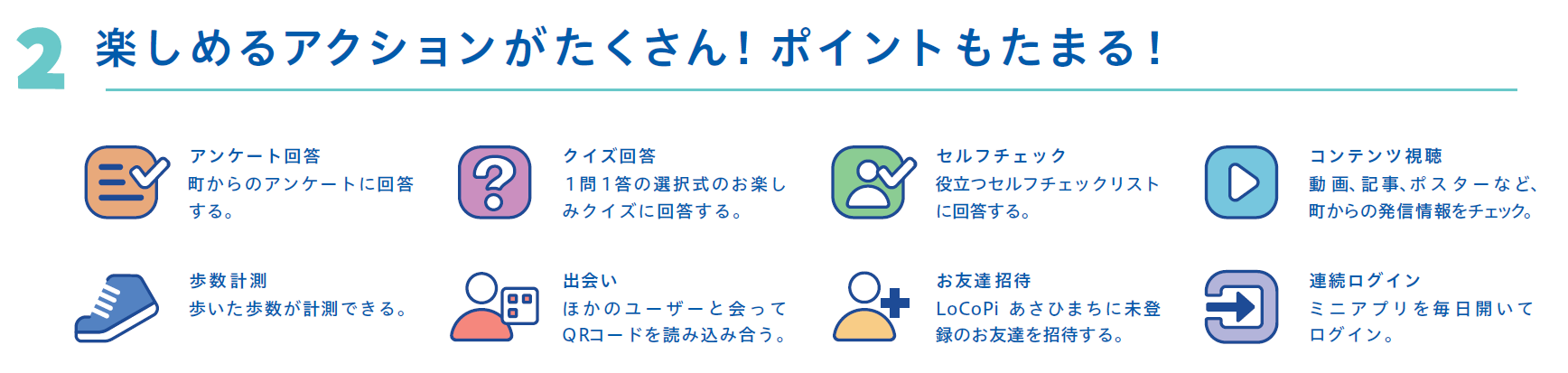 2 楽しめるアクションがたくさん！ポイントもたまる！

アンケート回答
町からのアンケートに回答する。

クイズ回答
１問１答の選択式のお楽しみクイズに回答する。

セルフチェック
役立つセルフチェックリストに回答する。

コンテンツ視聴
動画、記事、ポスターなど、町からの発信情報をチェック。

歩数計測
歩いた歩数が計測できる。

出会い
ほかのユーザーと会ってQRコードを読み込み合う。

お友達招待
LoCoPi あさひまちに未登録のお友達を招待する。

連続ログイン
ミニアプリを毎日開いてログイン。